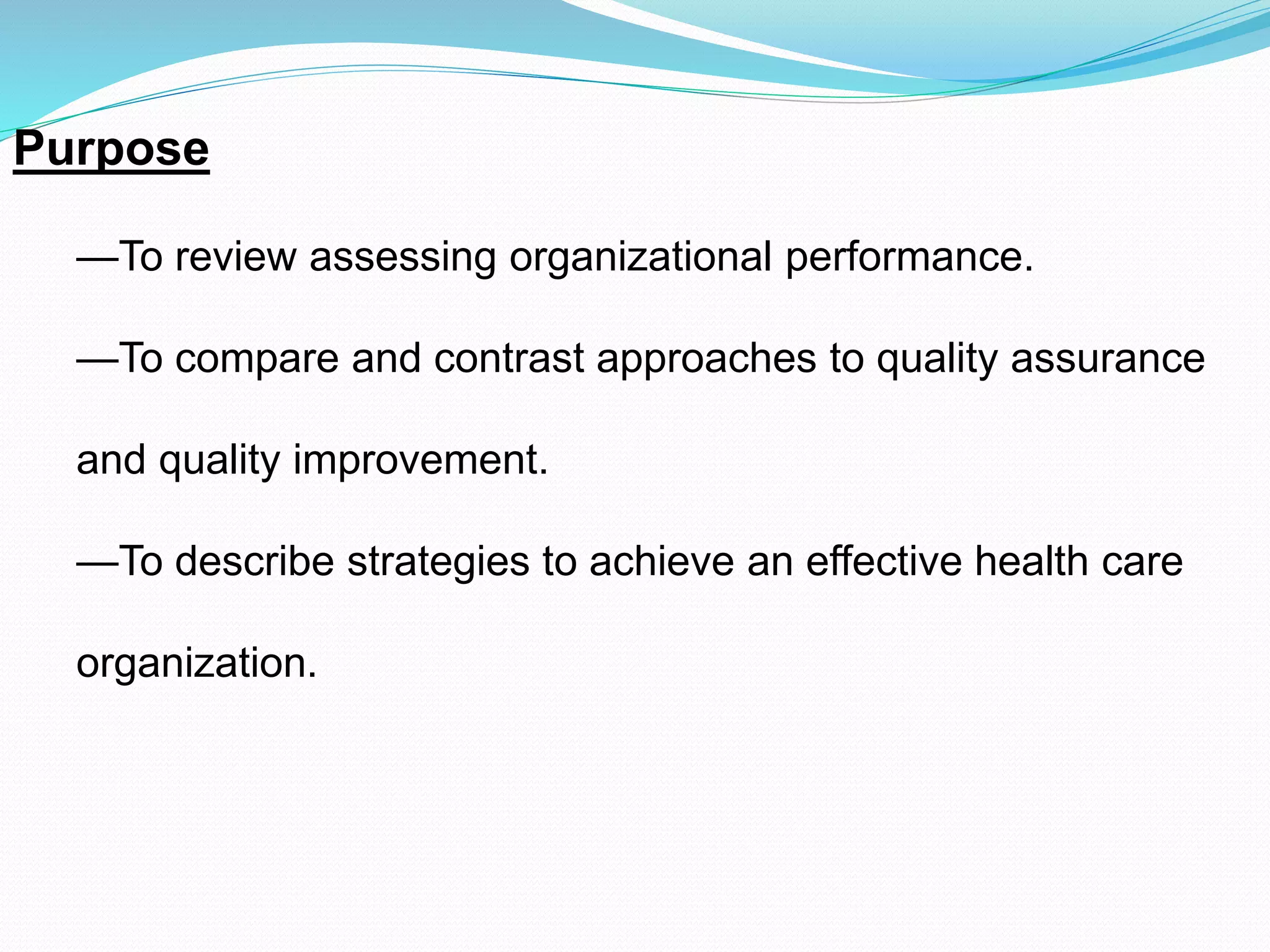 Purpose

—To review assessing organizational performance.

—To compare and contrast approaches to quality assurance and quality improvement.

—To describe strategies to achieve an effective health care organization.